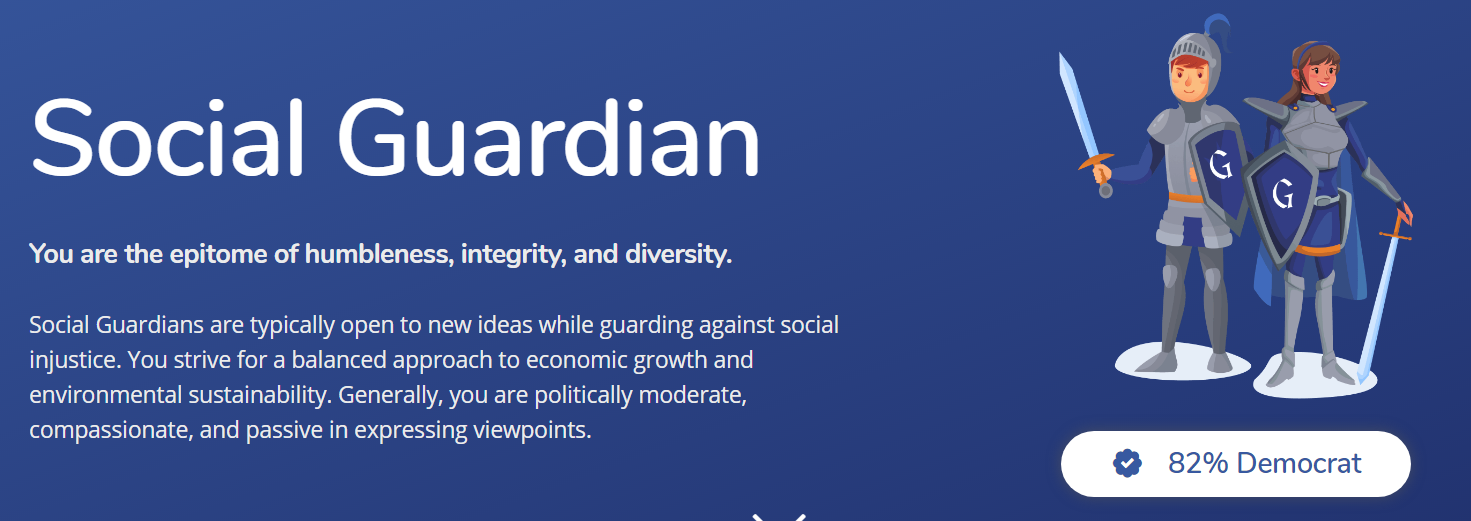 Social Guardian

You are the epitome of humbleness, integrity, and diversity.

Social Guardians are typically open to new ideas while guarding against social injustice. You strive for a balanced approach to economic growth and environmental sustainability. Generally, you are politically moderate, compassionate, and passive in expressing viewpoints.

G

G

82% Democrat